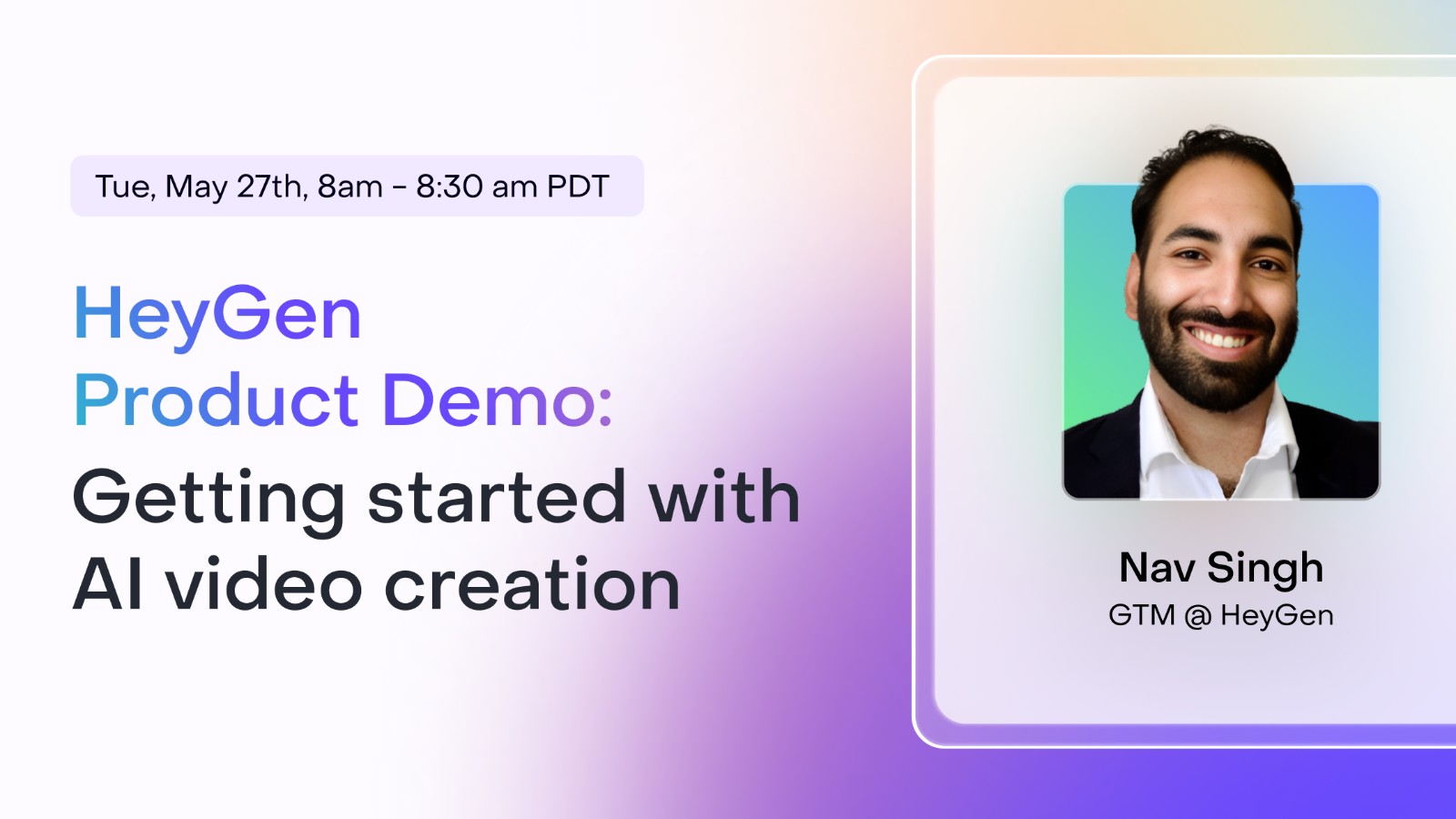 Tue, May 27th, 8am - 8:30 am PDT

HeyGen
Product Demo:
Getting started with
AI video creation

Nav Singh
GTM @ HeyGen